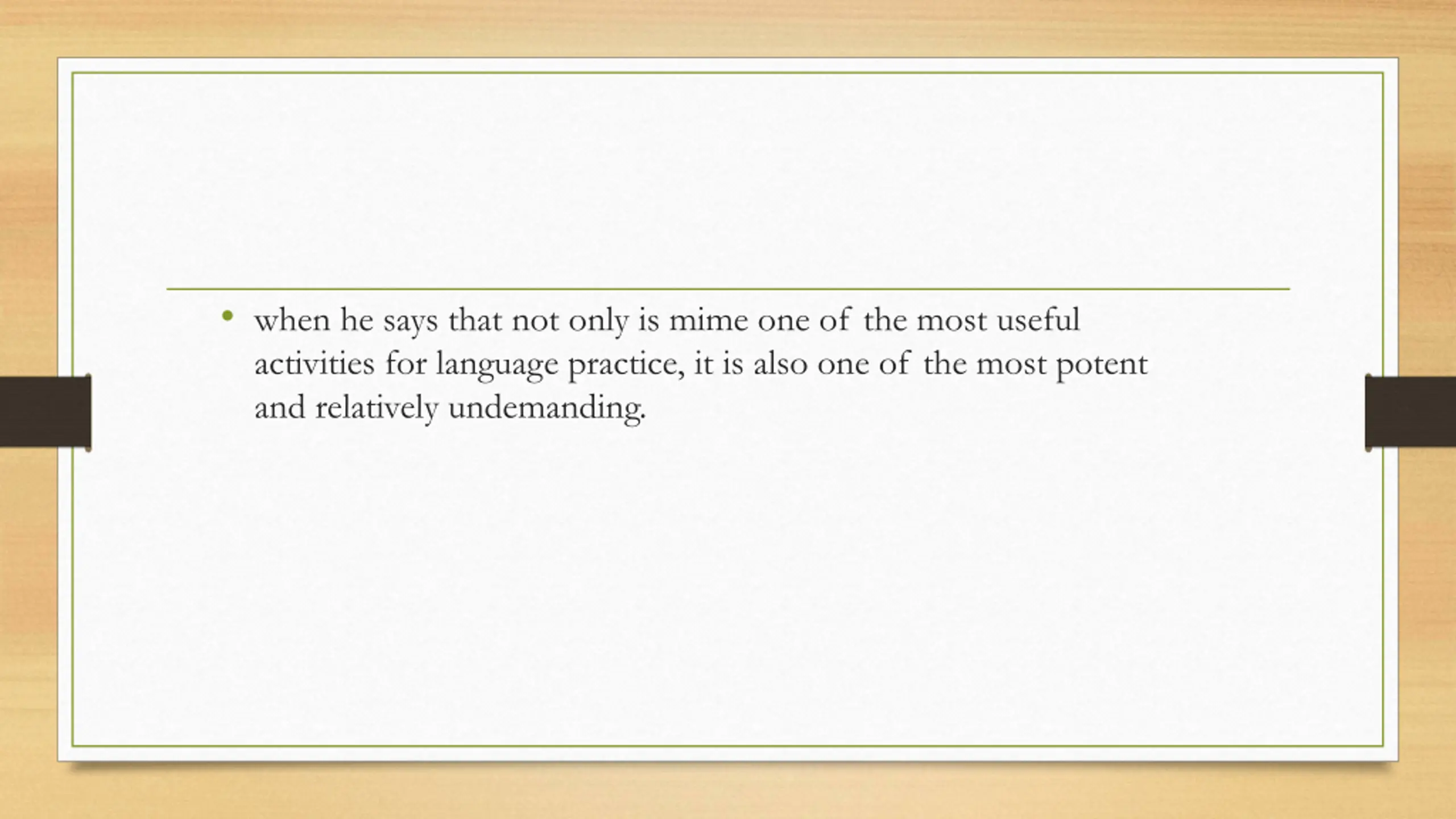 • when he says that not only is mime one of the most useful activities for language practice, it is also one of the most potent and relatively undemanding.